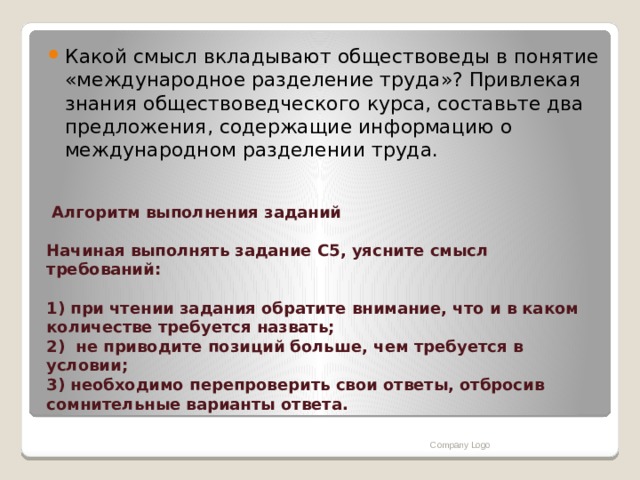 Какой смысл вкладывают обществоведы в понятие «международное разделение труда»? Привлекая знания обществоведческого курса, составьте два предложения, содержащие информацию о международном разделении труда.

Алгоритм выполнения заданий

Начиная выполнять задание С5, уясните смысл требований:

1) при чтении задания обратите внимание, что и в каком количестве требуется назвать;
2) не приводите позиций больше, чем требуется в условии;
3) необходимо перепроверить свои ответы, отбросив сомнительные варианты ответа.

Company Logo